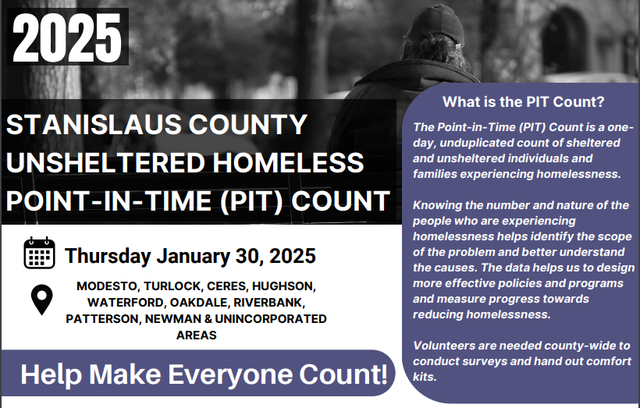 2025

STANISLAUS COUNTY UNSHELTERED HOMELESS POINT-IN-TIME (PIT) COUNT

Thursday January 30, 2025

MODESTO, TURLOCK, CERES, HUGHSON, WATERFORD, OAKDALE, RIVERBANK, PATTERSON, NEWMAN & UNINCORPORATED AREAS

Help Make Everyone Count!

What is the PIT Count?

The Point-in-Time (PIT) Count is a one-day, unduplicated count of sheltered and unsheltered individuals and families experiencing homelessness.

Knowing the number and nature of the people who are experiencing homelessness helps identify the scope of the problem and better understand the causes. The data helps us to design more effective policies and programs and measure progress towards reducing homelessness.

Volunteers are needed county-wide to conduct surveys and hand out comfort kits.